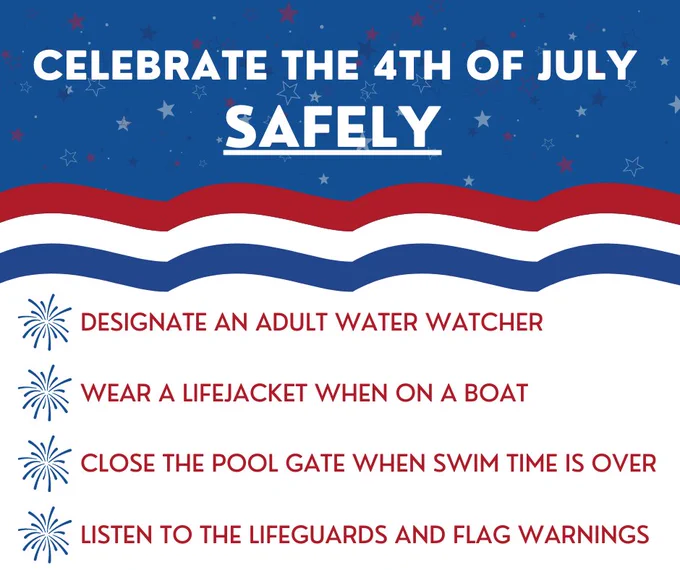 CELEBRATE THE 4TH OF JULY
SAFELY

DESIGNATE AN ADULT WATER WATCHER

WEAR A LIFEJACKET WHEN ON A BOAT

CLOSE THE POOL GATE WHEN SWIM TIME IS OVER

LISTEN TO THE LIFEGUARDS AND FLAG WARNINGS